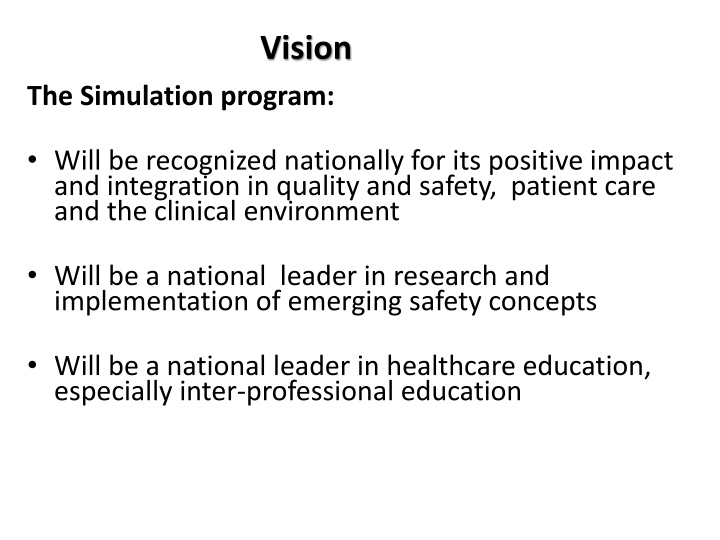 Vision

The Simulation program:

• Will be recognized nationally for its positive impact and integration in quality and safety, patient care and the clinical environment

• Will be a national leader in research and implementation of emerging safety concepts

• Will be a national leader in healthcare education, especially inter-professional education